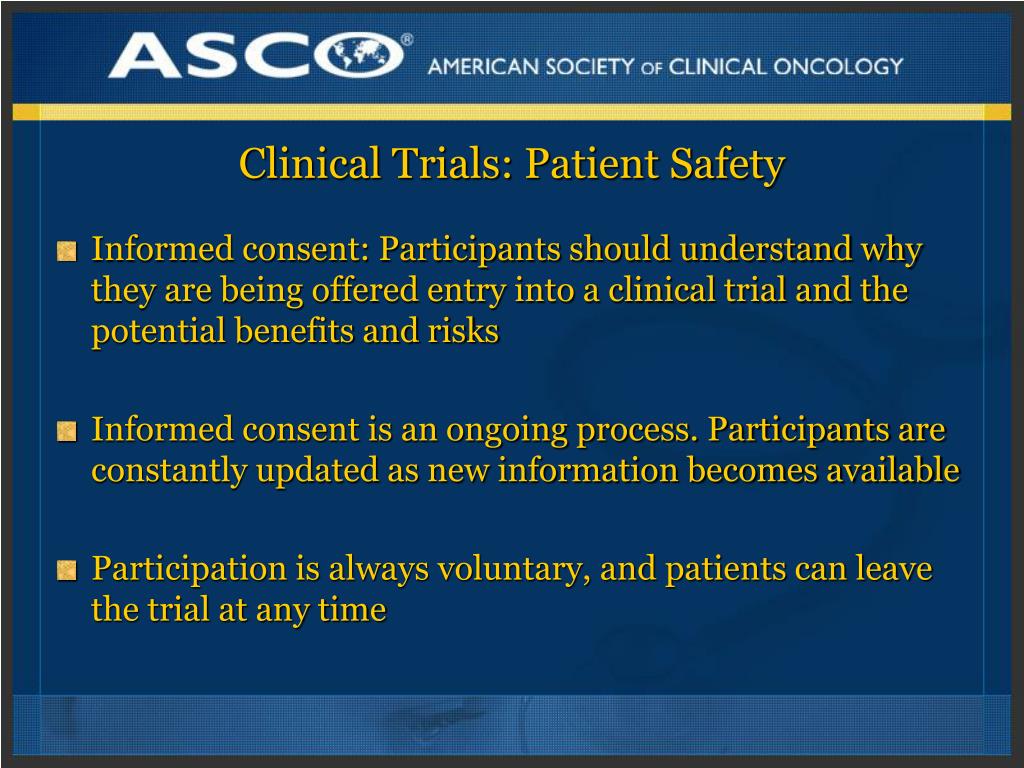 ASCO® AMERICAN SOCIETY OF CLINICAL ONCOLOGY

Clinical Trials: Patient Safety

Informed consent: Participants should understand why they are being offered entry into a clinical trial and the potential benefits and risks

Informed consent is an ongoing process. Participants are constantly updated as new information becomes available

Participation is always voluntary, and patients can leave the trial at any time